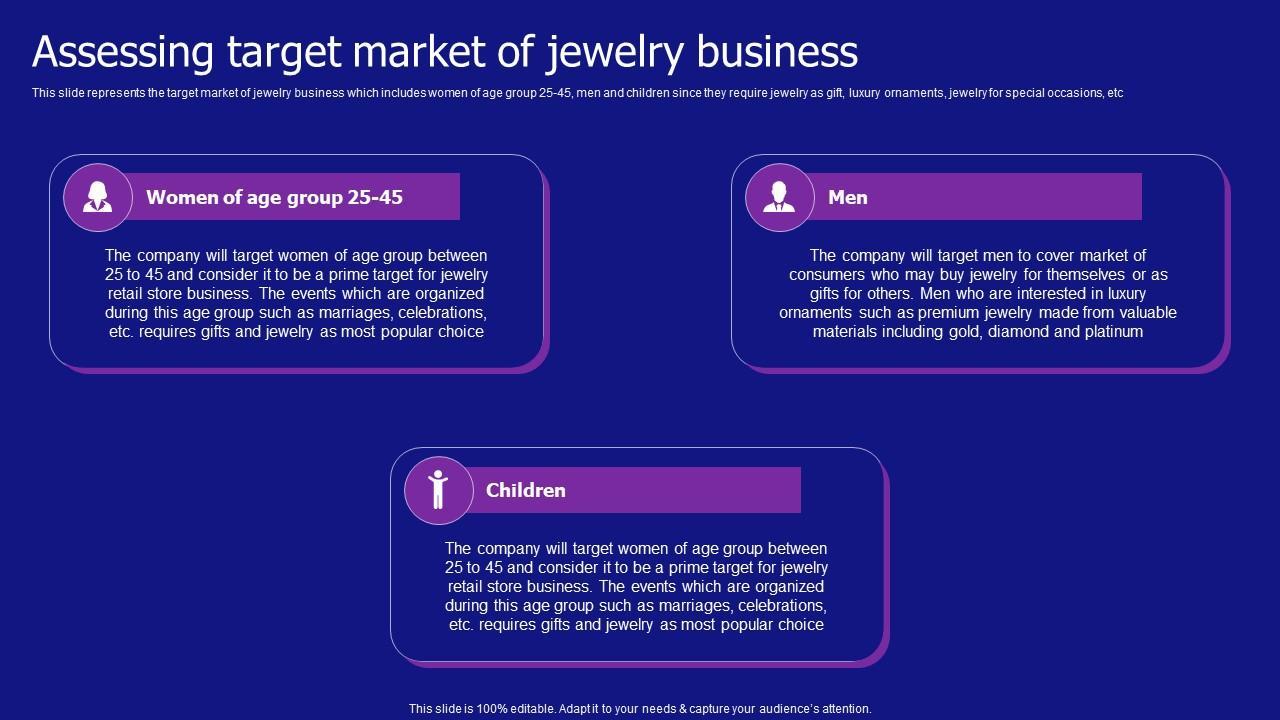 Assessing target market of jewelry business

This slide represents the target market of jewelry business which includes women of age group 25-45, men and children since they require jewelry as gift, luxury ornaments, jewelry for special occasions, etc

Women of age group 25-45

The company will target women of age group between 25 to 45 and consider it to be a prime target for jewelry retail store business. The events which are organized during this age group such as marriages, celebrations, etc. requires gifts and jewelry as most popular choice

Men

The company will target men to cover market of consumers who may buy jewelry for themselves or as gifts for others. Men who are interested in luxury ornaments such as premium jewelry made from valuable materials including gold, diamond and platinum

Children

The company will target women of age group between 25 to 45 and consider it to be a prime target for jewelry retail store business. The events which are organized during this age group such as marriages, celebrations, etc. requires gifts and jewelry as most popular choice

This slide is 100% editable. Adapt it to your needs & capture your audience's attention.